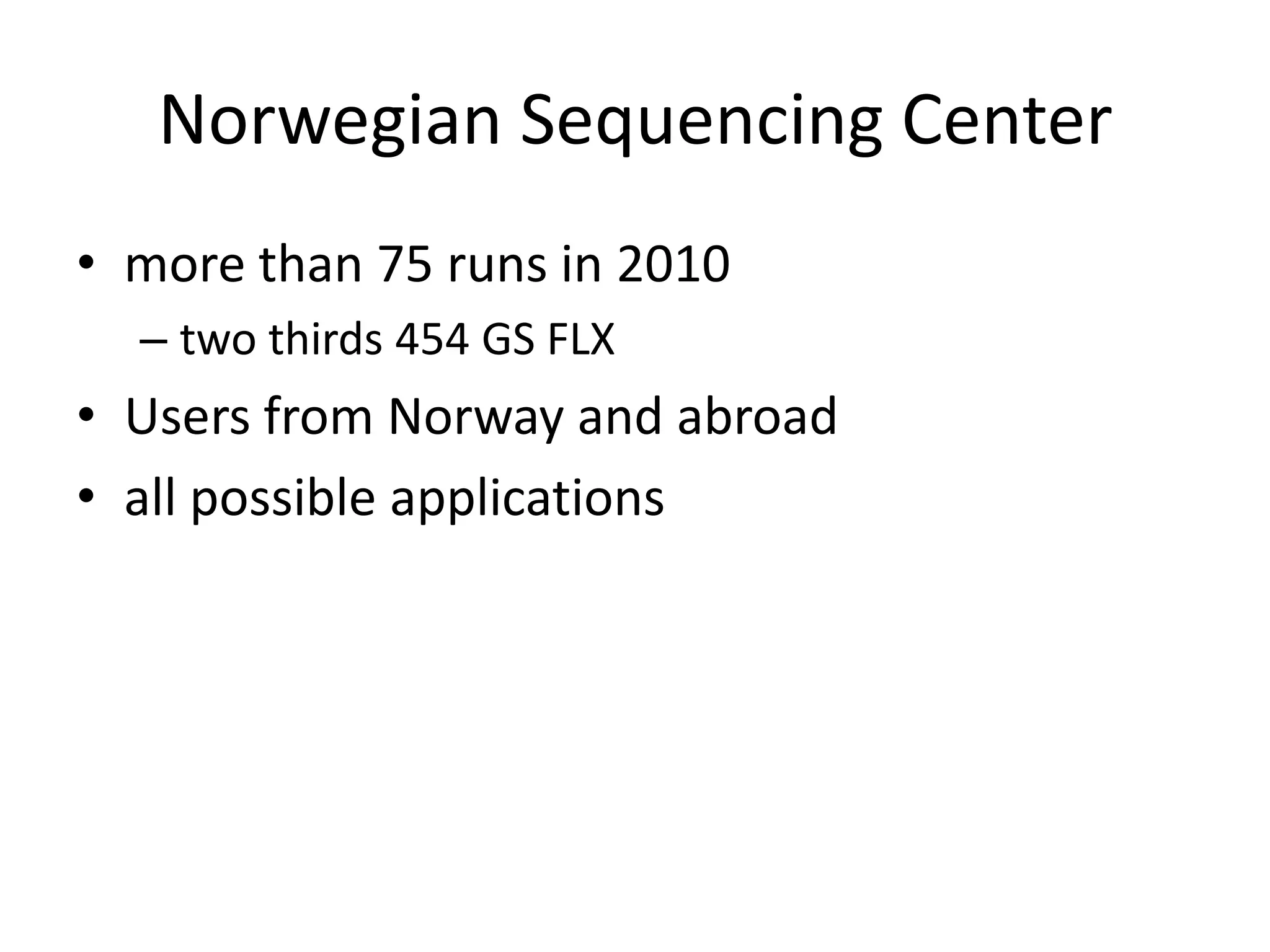 Norwegian Sequencing Center

• more than 75 runs in 2010
– two thirds 454 GS FLX
• Users from Norway and abroad
• all possible applications